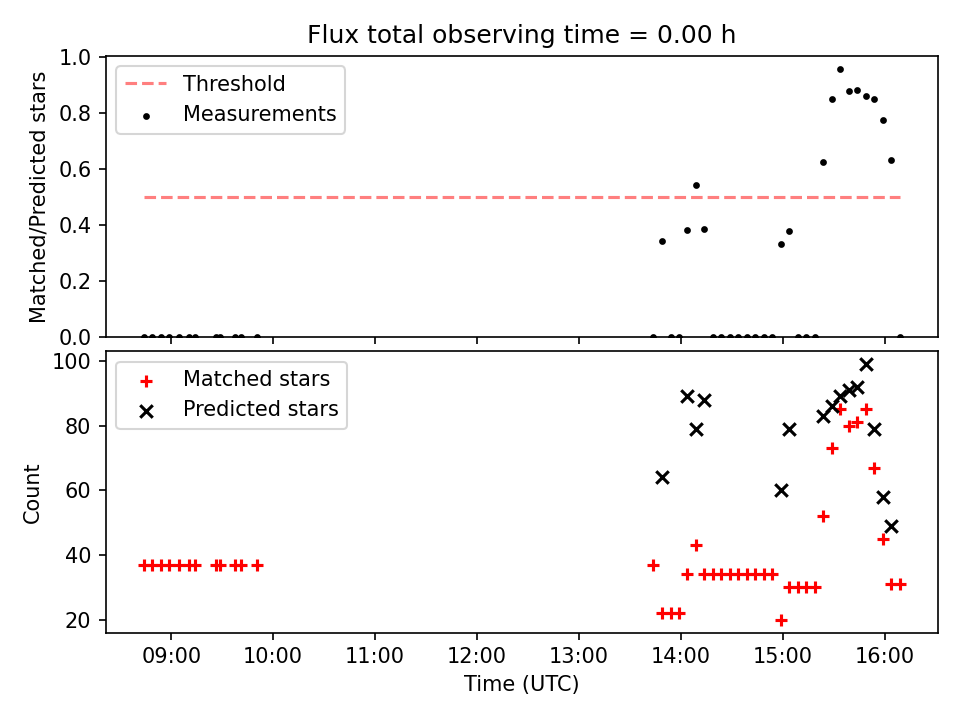 Flux total observing time = 0.00 h

Threshold
Measurements

Matched/Predicted stars

1.0
0.8
0.6
0.4
0.2
0.0

Matched stars
Predicted stars

Count

100
80
60
40
20

09:00
10:00
11:00
12:00
13:00
14:00
15:00
16:00

Time (UTC)